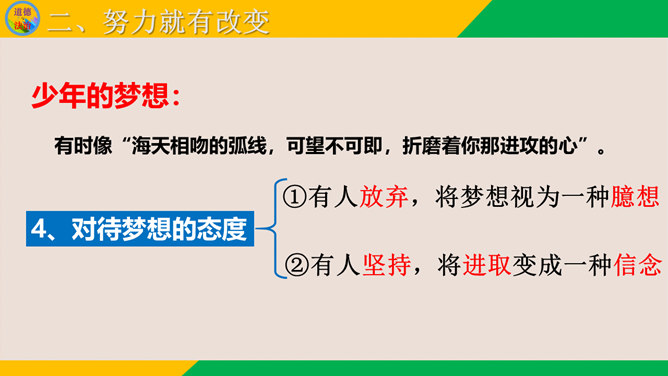 道德
法治

二、努力就有改变

少年的梦想：

有时像“海天相吻的弧线，可望不可即，折磨着你那进攻的心”。

4、对待梦想的态度

①有人放弃，将梦想视为一种臆想

②有人坚持，将进取变成一种信念